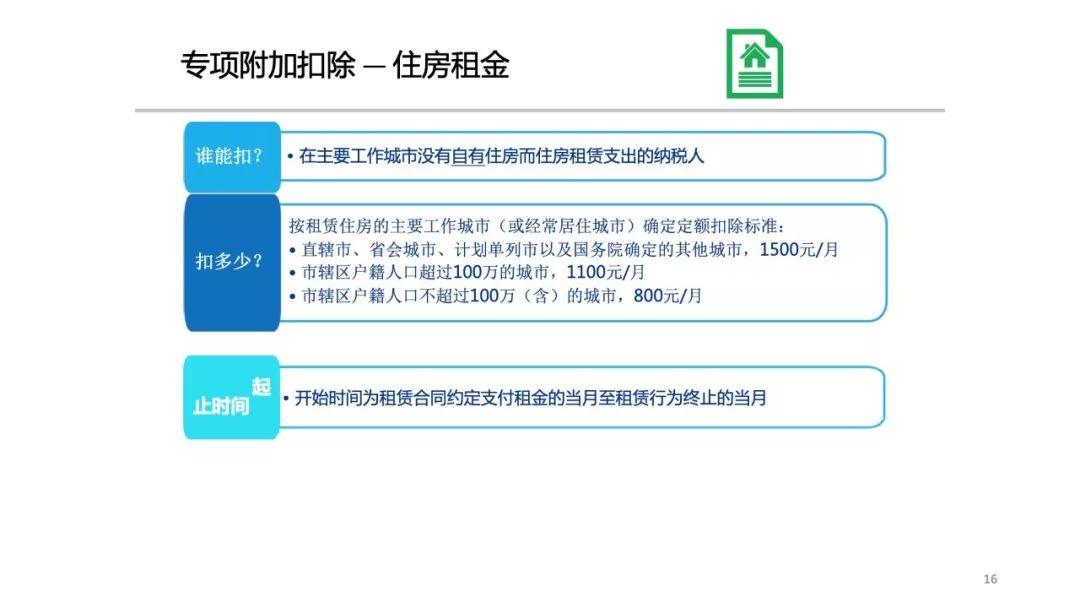 专项附加扣除 — 住房租金

谁能扣？

• 在主要工作城市没有自有住房而住房租赁支出的纳税人

扣多少？

按租赁住房的主要工作城市（或经常居住城市）确定定额扣除标准：
• 直辖市、省会城市、计划单列市以及国务院确定的其他城市，1500元/月
• 市辖区户籍人口超过100万的城市，1100元/月
• 市辖区户籍人口不超过100万（含）的城市，800元/月

起止时间

• 开始时间为租赁合同约定支付租金的当月至租赁行为终止的当月

16